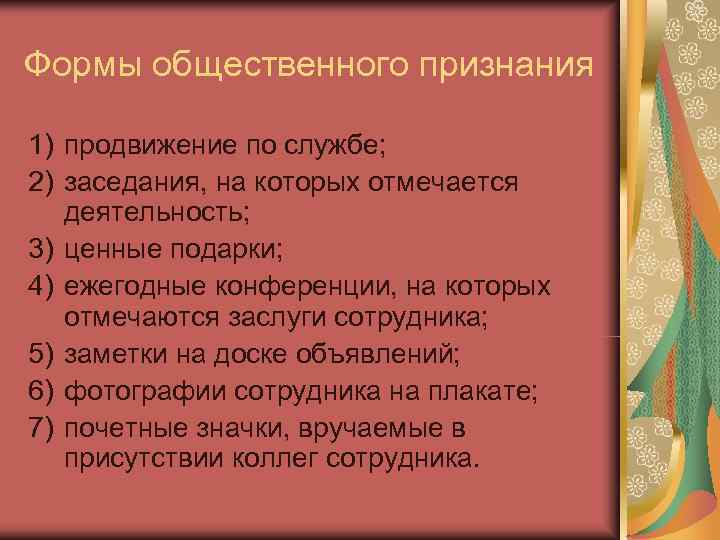 Формы общественного признания

1) продвижение по службе;
2) заседания, на которых отмечается деятельность;
3) ценные подарки;
4) ежегодные конференции, на которых отмечаются заслуги сотрудника;
5) заметки на доске объявлений;
6) фотографии сотрудника на плакате;
7) почетные значки, вручаемые в присутствии коллег сотрудника.